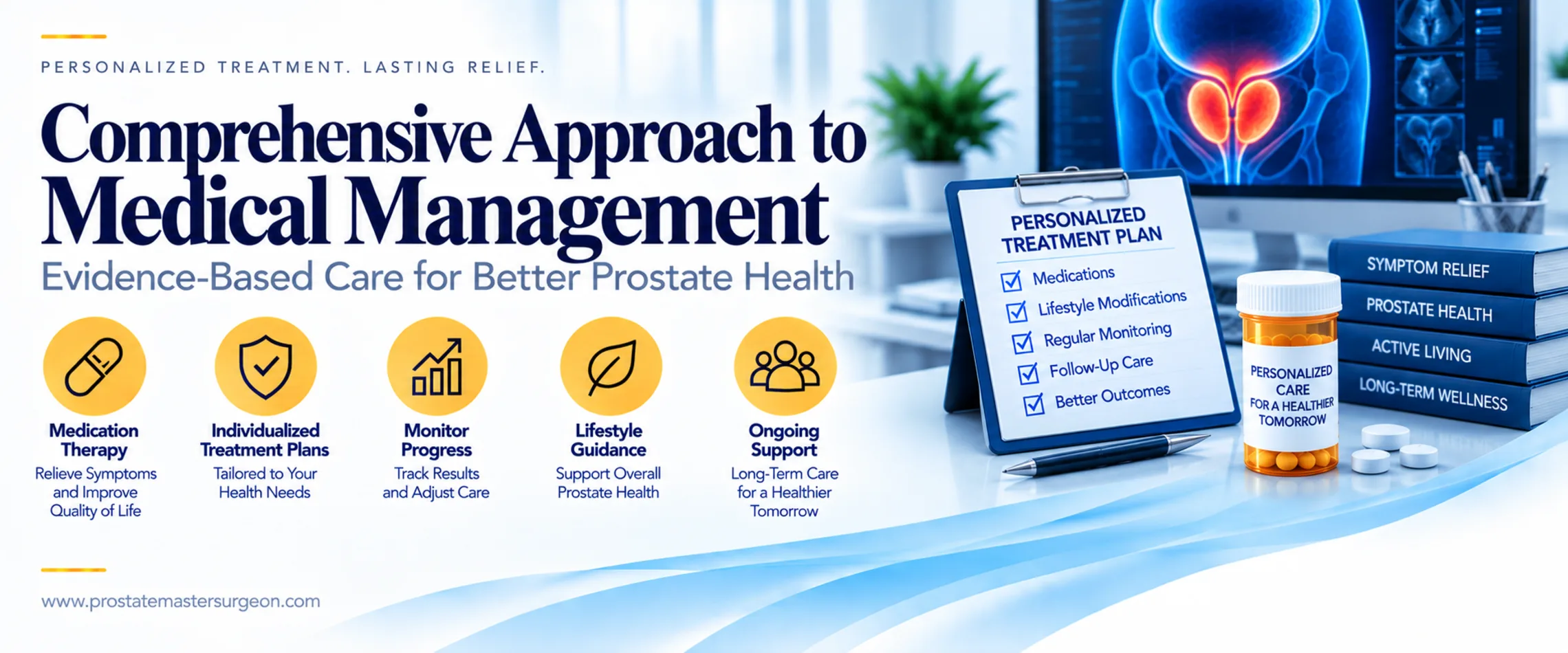 PERSONALIZED TREATMENT. LASTING RELIEF.

Comprehensive Approach to Medical Management

Evidence-Based Care for Better Prostate Health

Medication Therapy
Relieve Symptoms and Improve Quality of Life

Individualized Treatment Plans
Tailored to Your Health Needs

Monitor Progress
Track Results and Adjust Care

Lifestyle Guidance
Support Overall Prostate Health

Ongoing Support
Long-Term Care for a Healthier Tomorrow

www.prostatemastersurgeon.com

PERSONALIZED TREATMENT PLAN
Medications
Lifestyle Modifications
Regular Monitoring
Follow-Up Care
Better Outcomes

PERSONALIZED CARE FOR A HEALTHIER TOMORROW

SYMPTOM RELIEF
PROSTATE HEALTH
ACTIVE LIVING
LONG-TERM WELLNESS